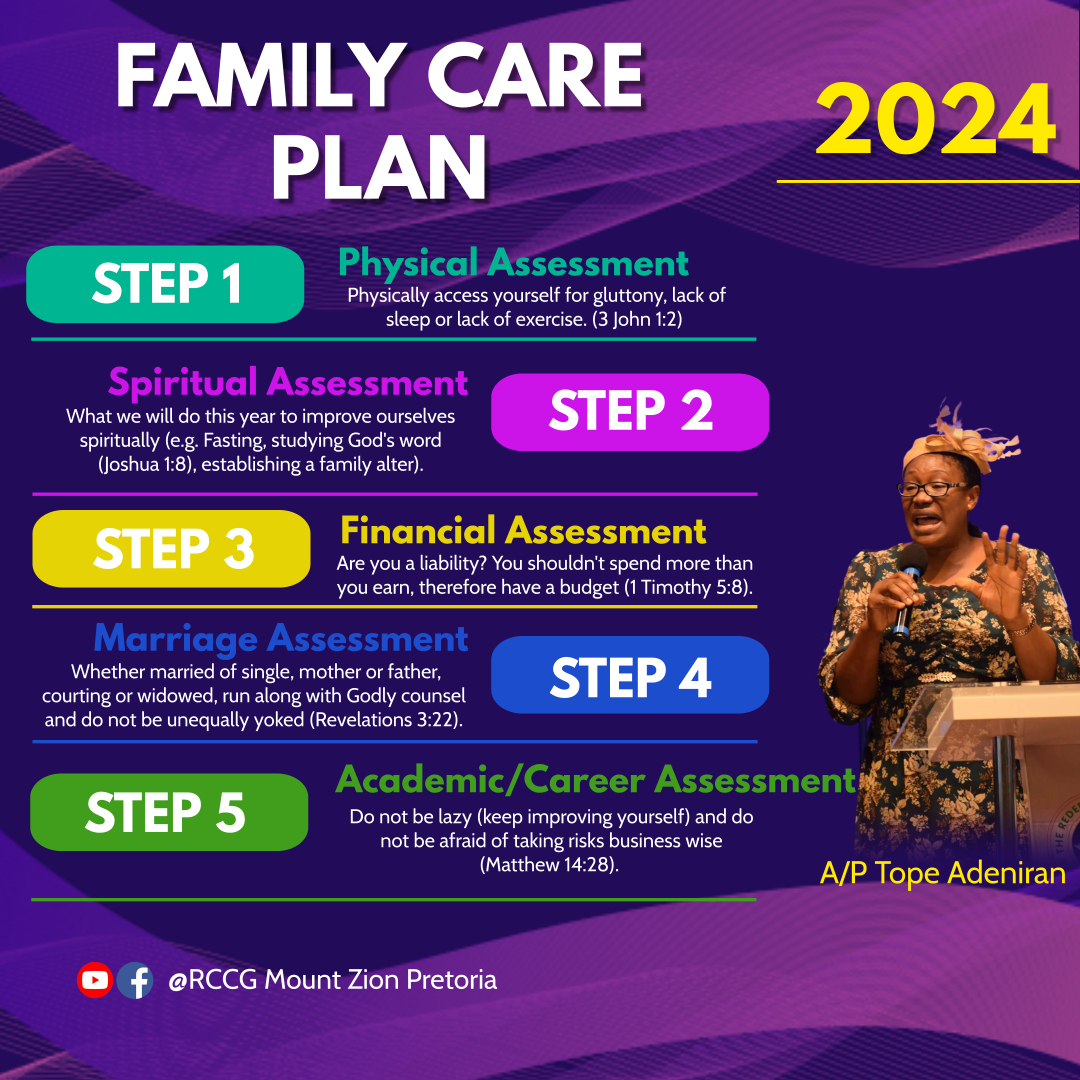 FAMILY CARE PLAN

2024

STEP 1

Physical Assessment
Physically access yourself for gluttony, lack of sleep or lack of exercise. (3 John 1:2)

Spiritual Assessment
What we will do this year to improve ourselves spiritually (e.g. Fasting, studying God's word (Joshua 1:8), establishing a family alter).

STEP 2

STEP 3

Financial Assessment
Are you a liability? You shouldn't spend more than you earn, therefore have a budget (1 Timothy 5:8).

Marriage Assessment
Whether married of single, mother or father, courting or widowed, run along with Godly counsel and do not be unequally yoked (Revelations 3:22).

STEP 4

STEP 5

Academic/Career Assessment
Do not be lazy (keep improving yourself) and do not be afraid of taking risks business wise (Matthew 14:28).

A/P Tope Adeniran

@RCCG Mount Zion Pretoria